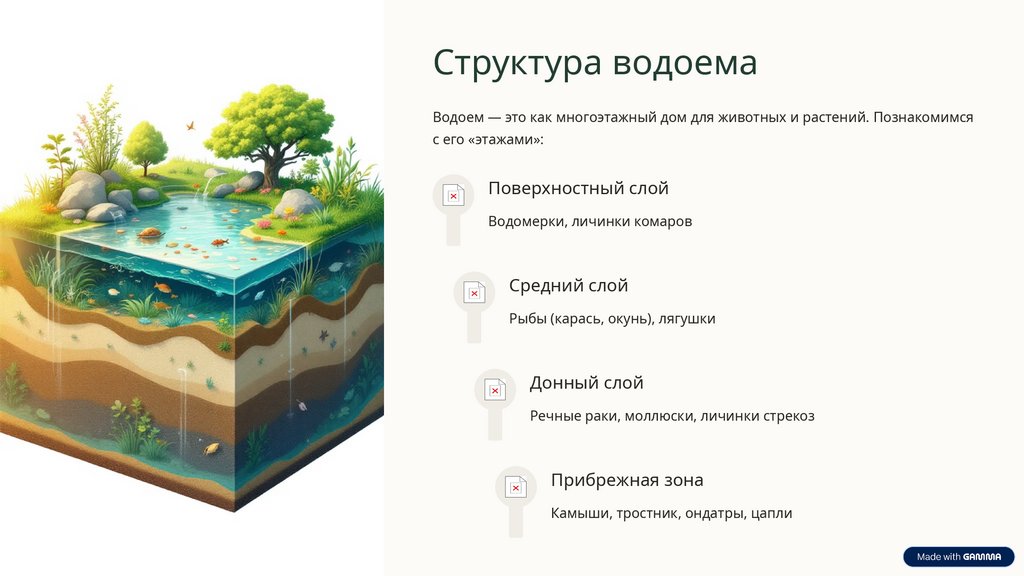 Структура водоема

Водоем — это как многоэтажный дом для животных и растений. Познакомимся с его «этажами»:

Поверхностный слой

Водомерки, личинки комаров

Средний слой

Рыбы (карась, окунь), лягушки

Донный слой

Речные раки, моллюски, личинки стрекоз

Прибрежная зона

Камыши, тростник, ондатры, цапли

Made with GAMMA